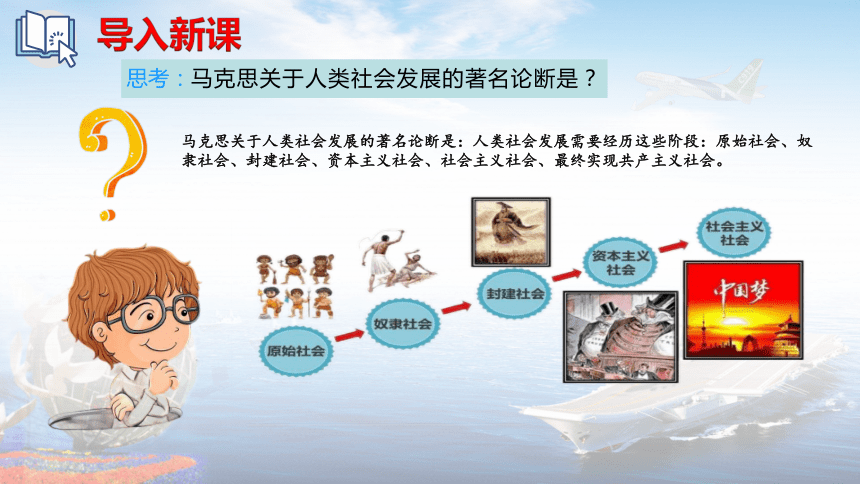 导入新课

思考：马克思关于人类社会发展的著名论断是？

马克思关于人类社会发展的著名论断是：人类社会发展需要经历这些阶段：原始社会、奴隶社会、封建社会、资本主义社会、社会主义社会、最终实现共产主义社会。

原始社会
奴隶社会
封建社会
资本主义社会
社会主义社会

中国梦